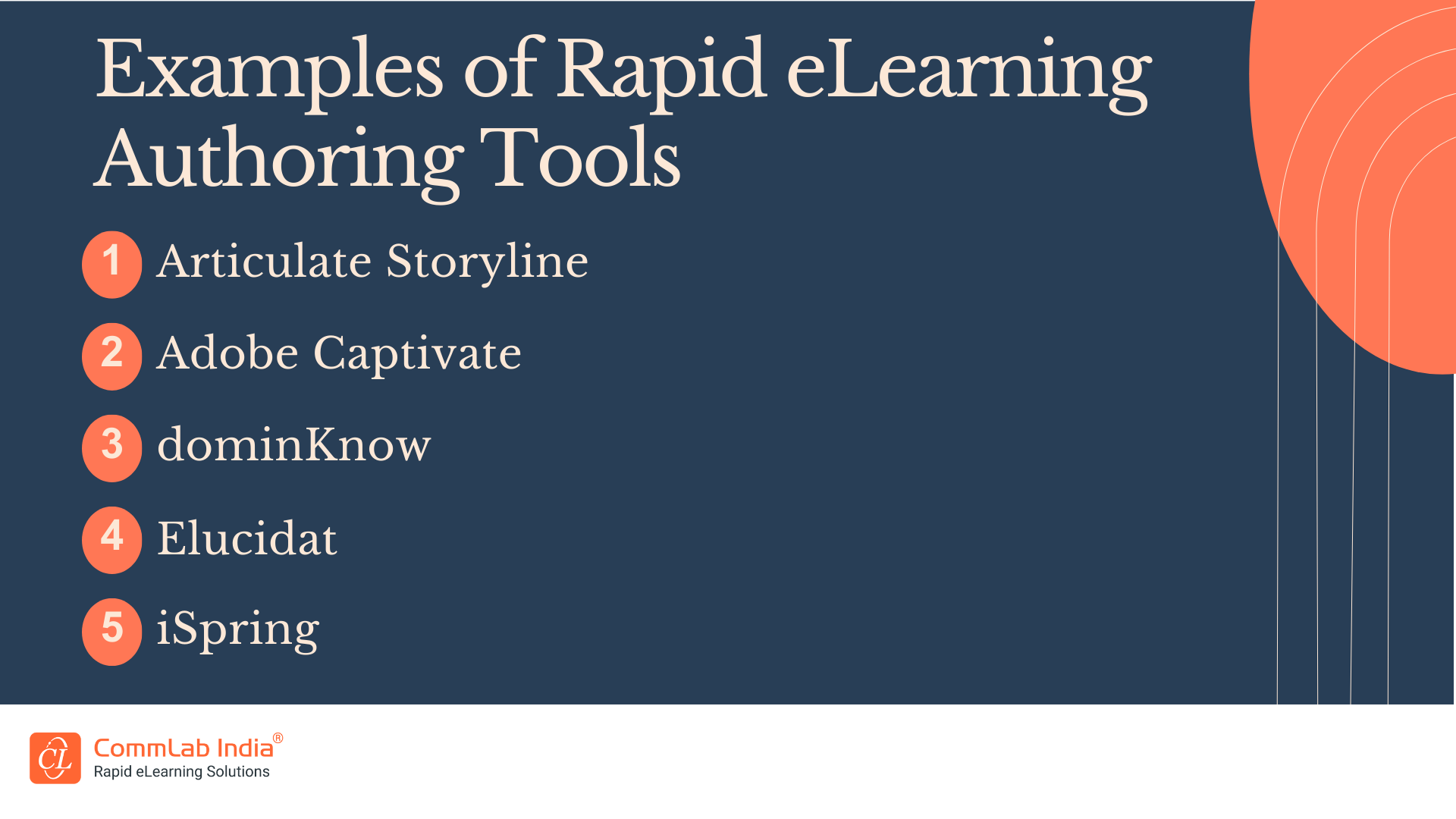 Examples of Rapid eLearning Authoring Tools

1 Articulate Storyline

2 Adobe Captivate

3 dominKnow

4 Elucidat

5 iSpring

CL CommLab India®
Rapid eLearning Solutions